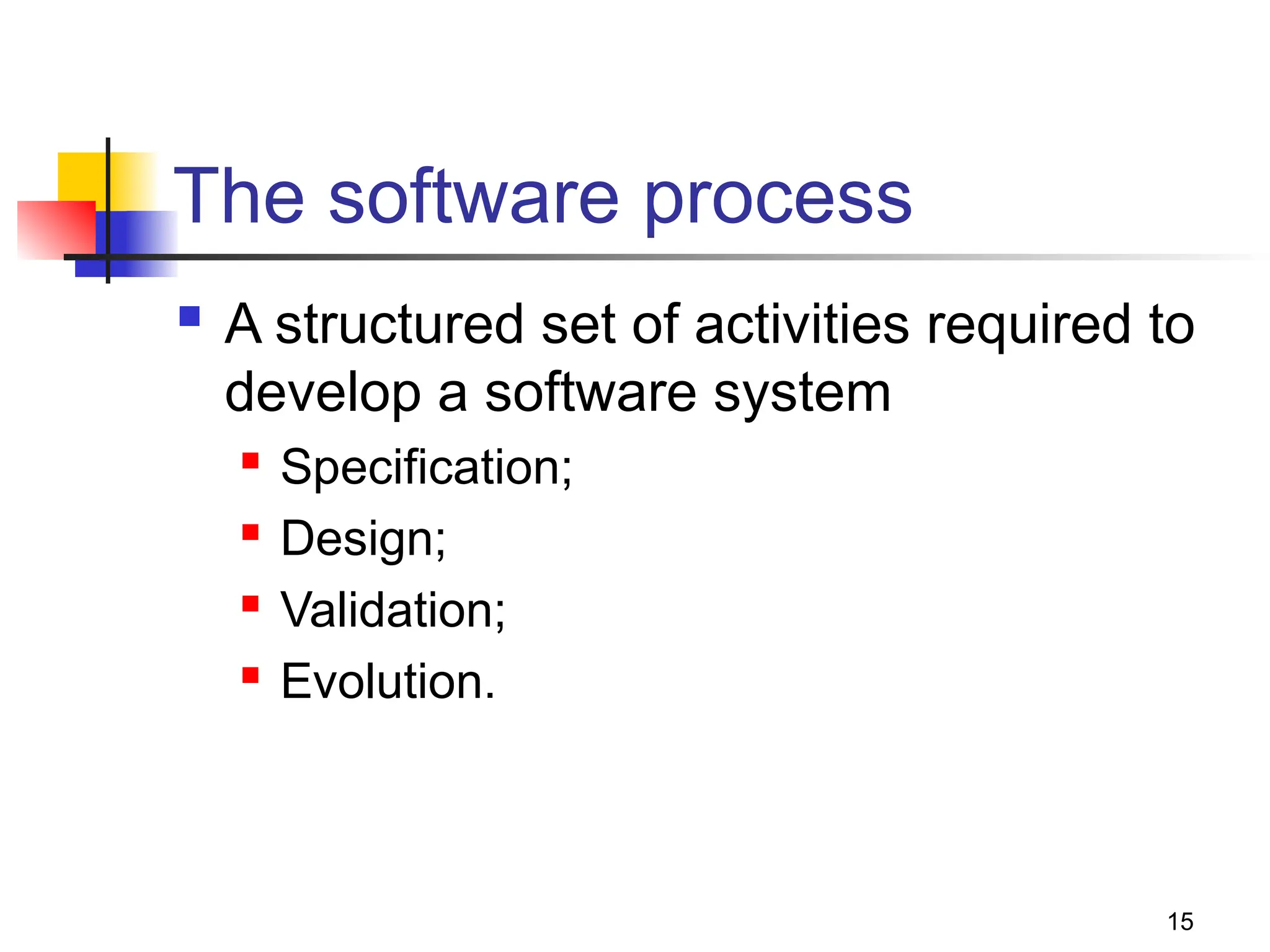 The software process

A structured set of activities required to develop a software system

Specification;

Design;

Validation;

Evolution.

15